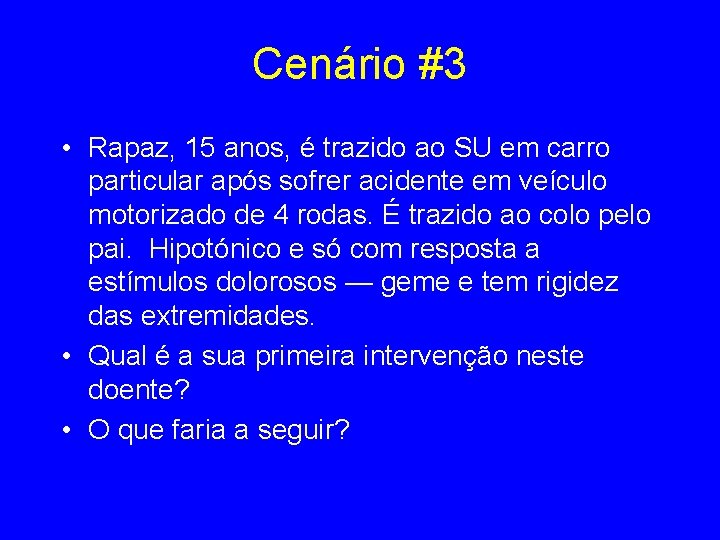 Cenário #3

• Rapaz, 15 anos, é trazido ao SU em carro particular após sofrer acidente em veículo motorizado de 4 rodas. É trazido ao colo pelo pai. Hipotónico e só com resposta a estímulos dolorosos — geme e tem rigidez das extremidades.
• Qual é a sua primeira intervenção neste doente?
• O que faria a seguir?